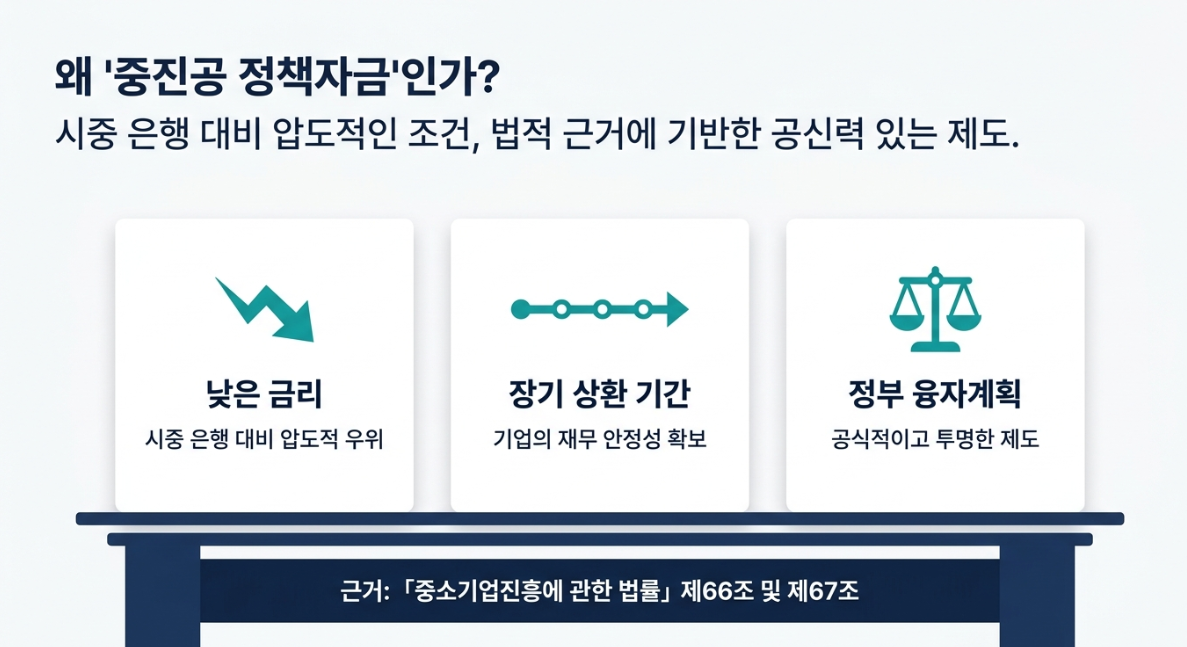 왜 '중진공 정책자금'인가?

시중 은행 대비 압도적인 조건, 법적 근거에 기반한 공신력 있는 제도.

낮은 금리

시중 은행 대비 압도적 우위

장기 상환 기간

기업의 재무 안정성 확보

정부 융자계획

공식적이고 투명한 제도

근거: 「중소기업진흥에 관한 법률」 제66조 및 제67조